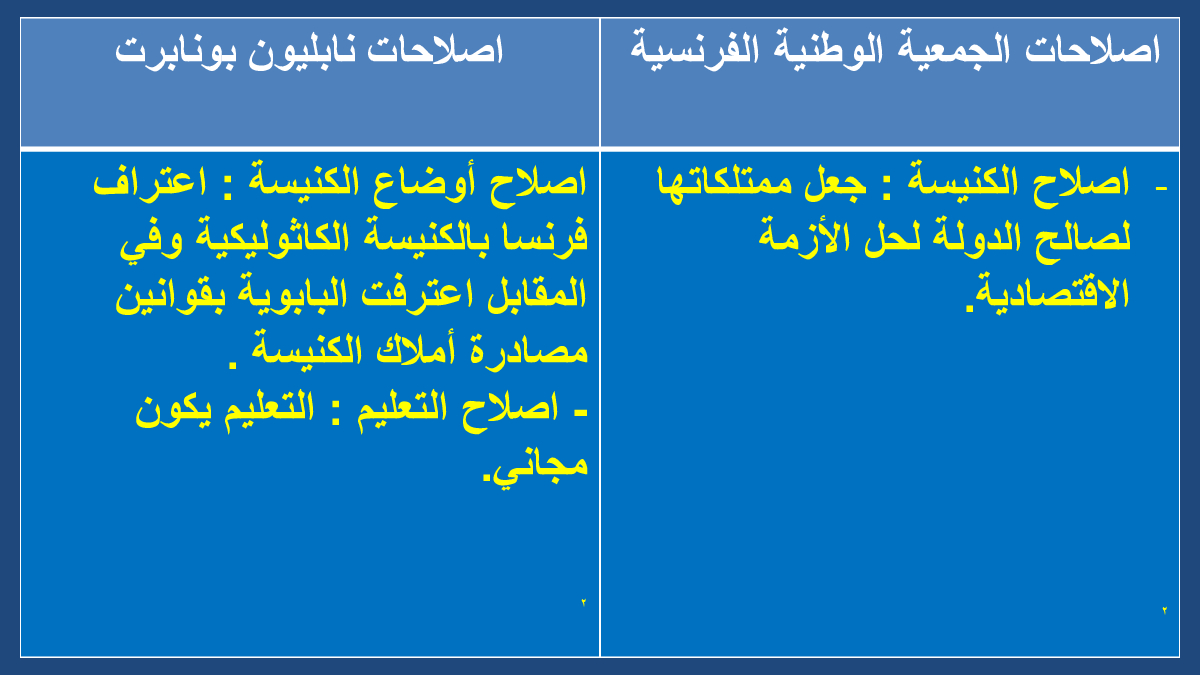 | اصلاحات الجمعية الوطنية الفرنسية | اصلاحات نابليون بونابرت |
|---|---|
| - اصلاح الكنيسة : جعل ممتلكاتها لصالح الدولة لحل الأزمة الاقتصادية. ٢ | اصلاح أوضاع الكنيسة : اعتراف فرنسا بالكنيسة الكاثوليكية وفي المقابل اعترفت البابوية بقوانين مصادرة أملاك الكنيسة . - اصلاح التعليم : التعليم يكون مجاني. ٢ |